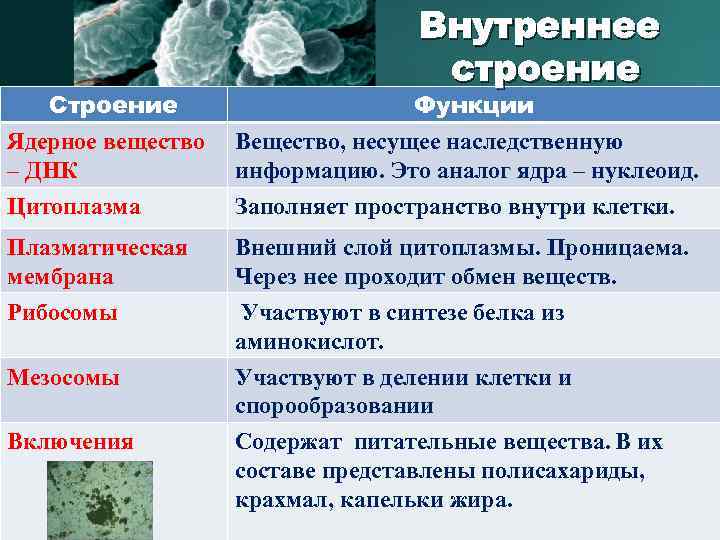 Внутреннее строение

| Строение | Функции |
|---|---|
| Ядерное вещество – ДНК | Вещество, несущее наследственную информацию. Это аналог ядра – нуклеоид. |
| Цитоплазма | Заполняет пространство внутри клетки. |
| Плазматическая мембрана | Внешний слой цитоплазмы. Проницаема. Через нее проходит обмен веществ. |
| Рибосомы | Участвуют в синтезе белка из аминокислот. |
| Мезосомы | Участвуют в делении клетки и спорообразовании |
| Включения | Содержат питательные вещества. В их составе представлены полисахариды, крахмал, капельки жира. |